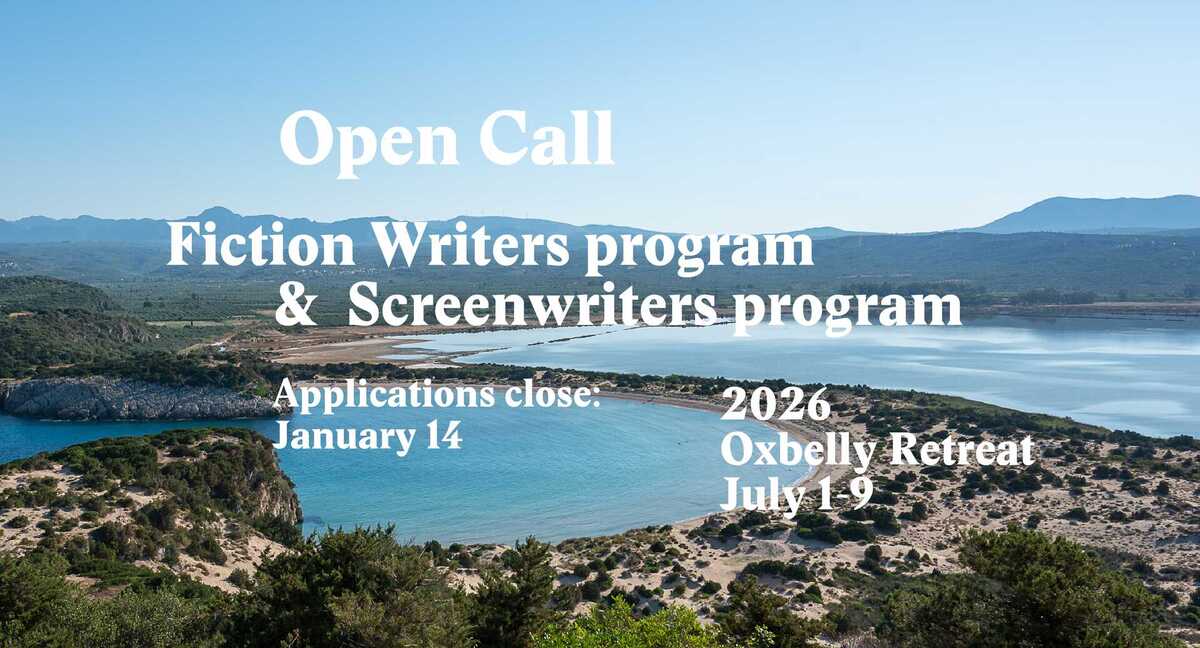 Open Call

Fiction Writers program
& Screenwriters program

Applications close:
January 14

2026
Oxbelly Retreat
July 1-9